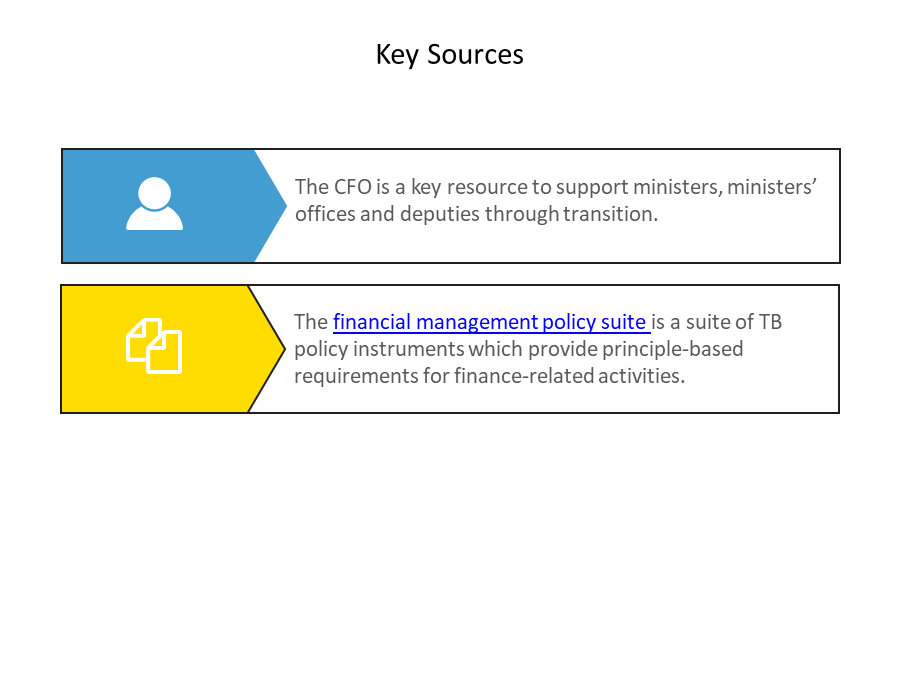 Key Sources

The CFO is a key resource to support ministers, ministers' offices and deputies through transition.

The financial management policy suite is a suite of TB policy instruments which provide principle-based requirements for finance-related activities.